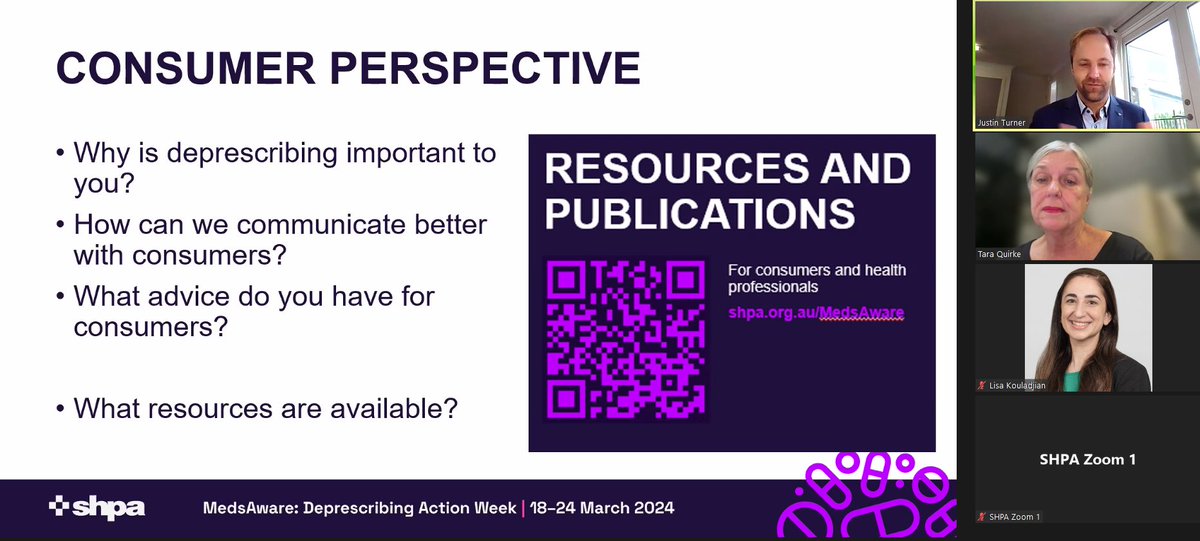 CONSUMER PERSPECTIVE

• Why is deprescribing important to you?

• How can we communicate better with consumers?

• What advice do you have for consumers?

• What resources are available?

RESOURCES AND PUBLICATIONS

For consumers and health professionals

shpa.org.au/MedsAware

shpa

MedsAware: Deprescribing Action Week | 18-24 March 2024

Justin Turner

Tara Quirke

Lisa Kouladjian

SHPA Zoom 1

SHPA Zoom 1